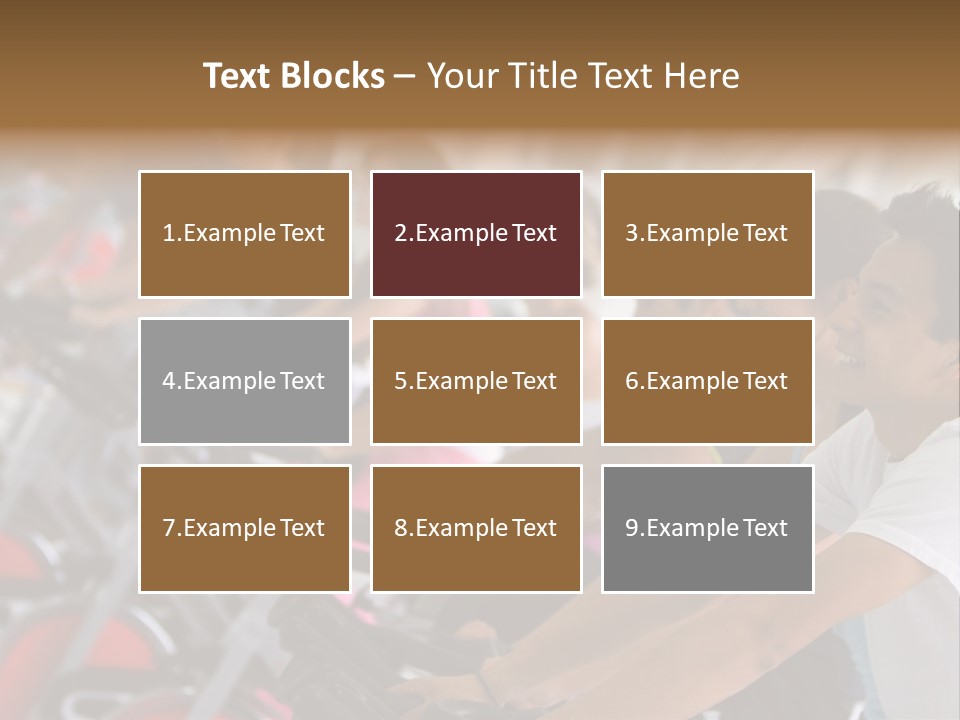 Text Blocks – Your Title Text Here

1.Example Text

2.Example Text

3.Example Text

4.Example Text

5.Example Text

6.Example Text

7.Example Text

8.Example Text

9.Example Text